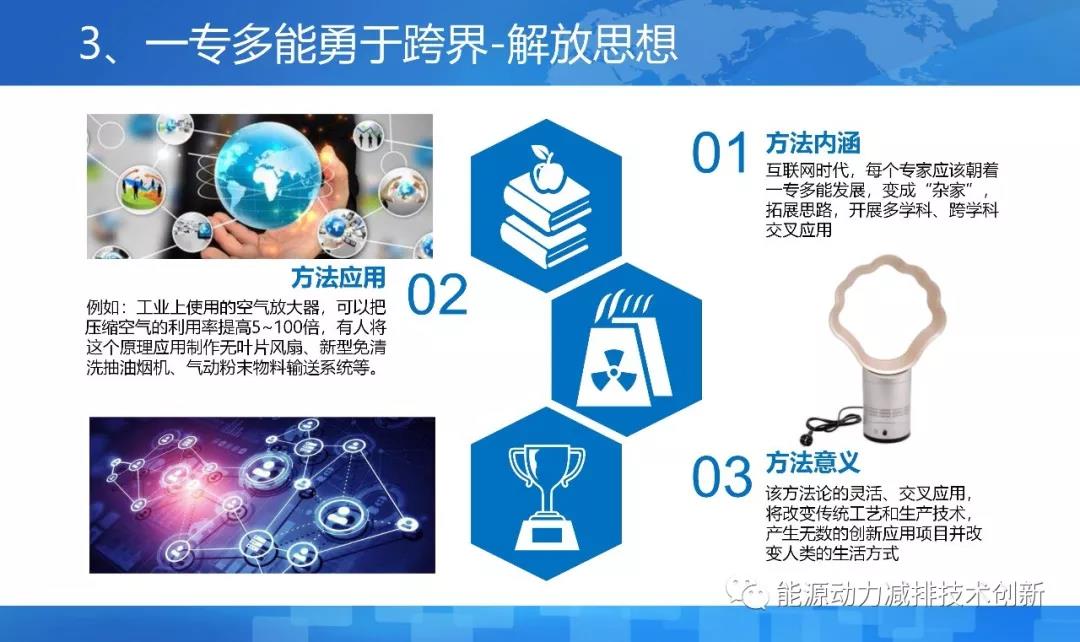 3、一专多能勇于跨界-解放思想

方法应用

02

例如：工业上使用的空气放大器，可以把压缩空气的利用率提高5~100倍，有人将这个原理应用制作无叶片风扇、新型免清洗抽油烟机、气动粉末物料输送系统等。

01

方法内涵

互联网时代，每个专家应该朝着一专多能发展，变成“杂家”，拓展思路，开展多学科、跨学科交叉应用

03

方法意义

该方法论的灵活、交叉应用，将改变传统工艺和生产技术，产生无数的创新应用项目并改变人类的生活方式

能源动力减排技术创新